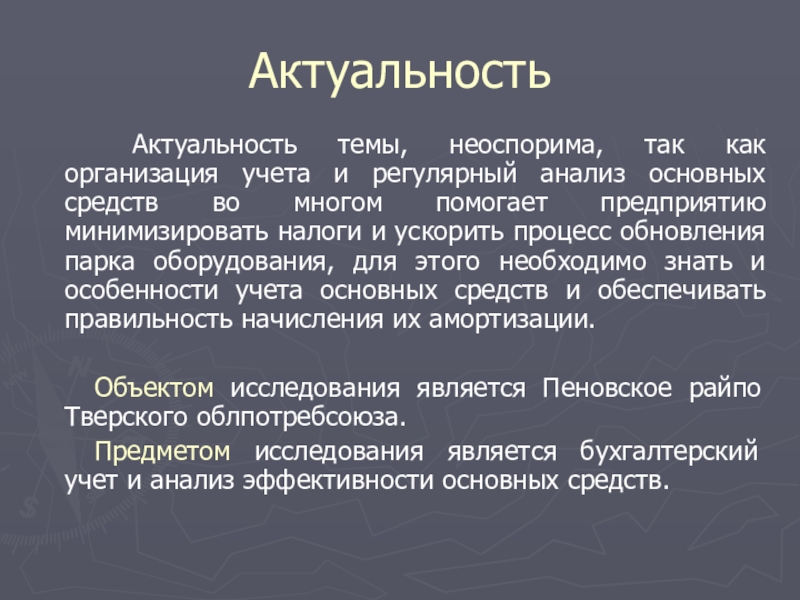 Актуальность

Актуальность темы, неоспорима, так как организация учета и регулярный анализ основных средств во многом помогает предприятию минимизировать налоги и ускорить процесс обновления парка оборудования, для этого необходимо знать и особенности учета основных средств и обеспечивать правильность начисления их амортизации.

Объектом исследования является Пеновское райпо Тверского облпотребсоюза.

Предметом исследования является бухгалтерский учет и анализ эффективности основных средств.